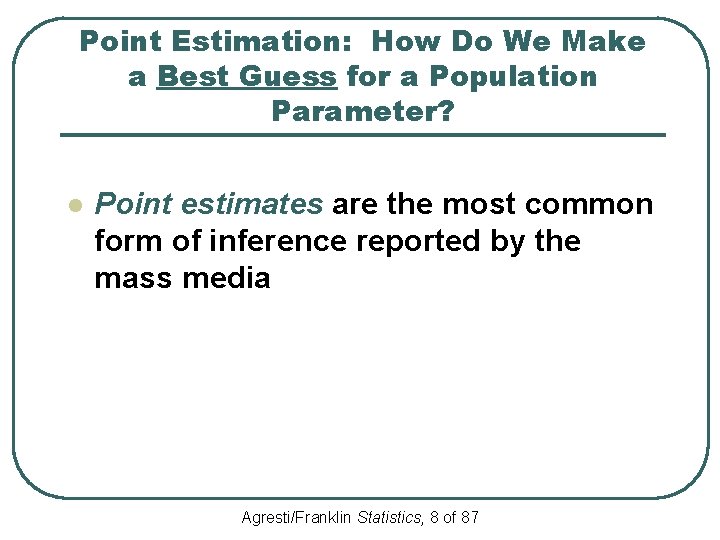 Point Estimation: How Do We Make a Best Guess for a Population Parameter?

Point estimates are the most common form of inference reported by the mass media

Agresti/Franklin Statistics, 8 of 87